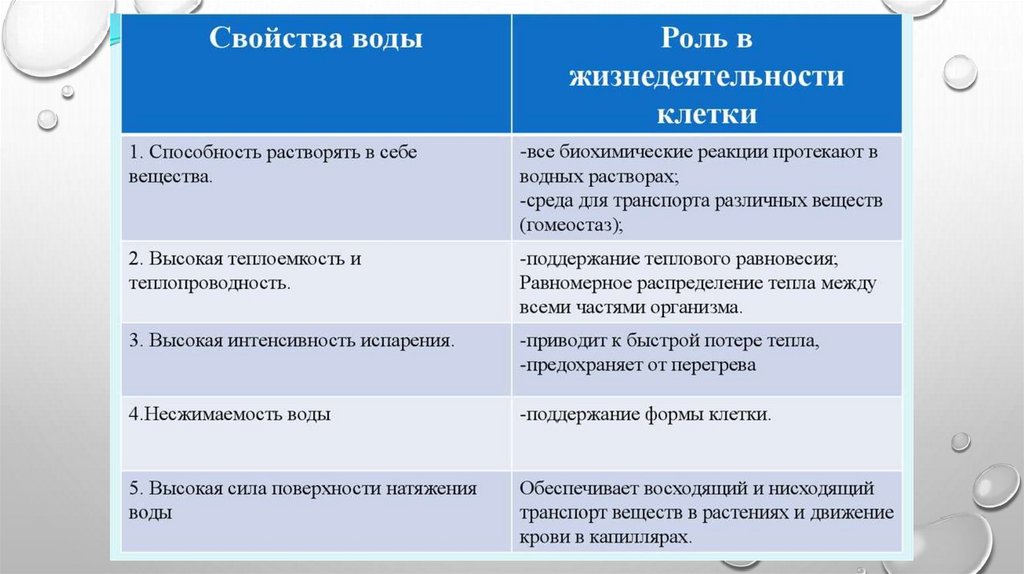 | Свойства воды | Роль в жизнедеятельности клетки |
|---|---|
| 1. Способность растворять в себе вещества. | -все биохимические реакции протекают в водных растворах; -среда для транспорта различных веществ (гомеостаз); |
| 2. Высокая теплоемкость и теплопроводность. | -поддержание теплового равновесия; Равномерное распределение тепла между всеми частями организма. |
| 3. Высокая интенсивность испарения. | -приводит к быстрой потере тепла, -предохраняет от перегрева |
| 4.Несжимаемость воды | -поддержание формы клетки. |
| 5. Высокая сила поверхности натяжения воды | Обеспечивает восходящий и нисходящий транспорт веществ в растениях и движение крови в капиллярах. |